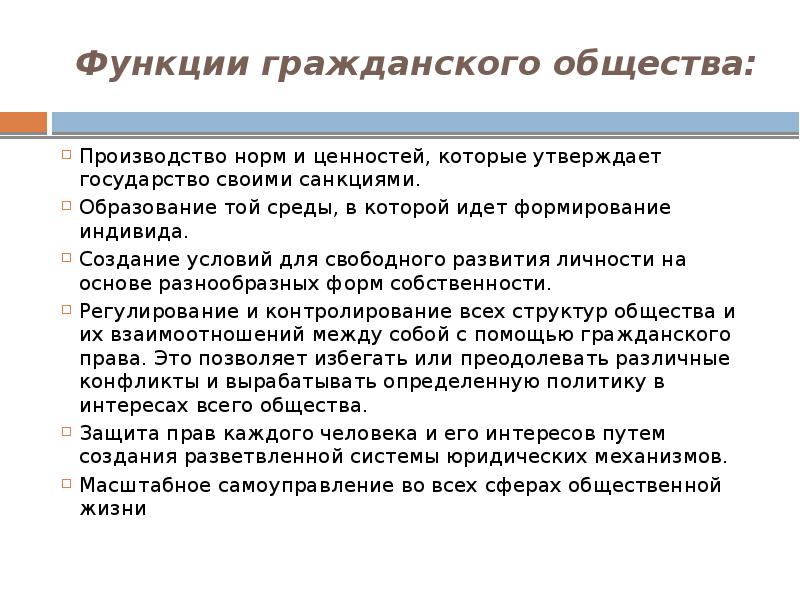 Функции гражданского общества:

Производство норм и ценностей, которые утверждает государство своими санкциями.

Образование той среды, в которой идет формирование индивида.

Создание условий для свободного развития личности на основе разнообразных форм собственности.

Регулирование и контролирование всех структур общества и их взаимоотношений между собой с помощью гражданского права. Это позволяет избегать или преодолевать различные конфликты и вырабатывать определенную политику в интересах всего общества.

Защита прав каждого человека и его интересов путем создания разветвленной системы юридических механизмов.

Масштабное самоуправление во всех сферах общественной жизни